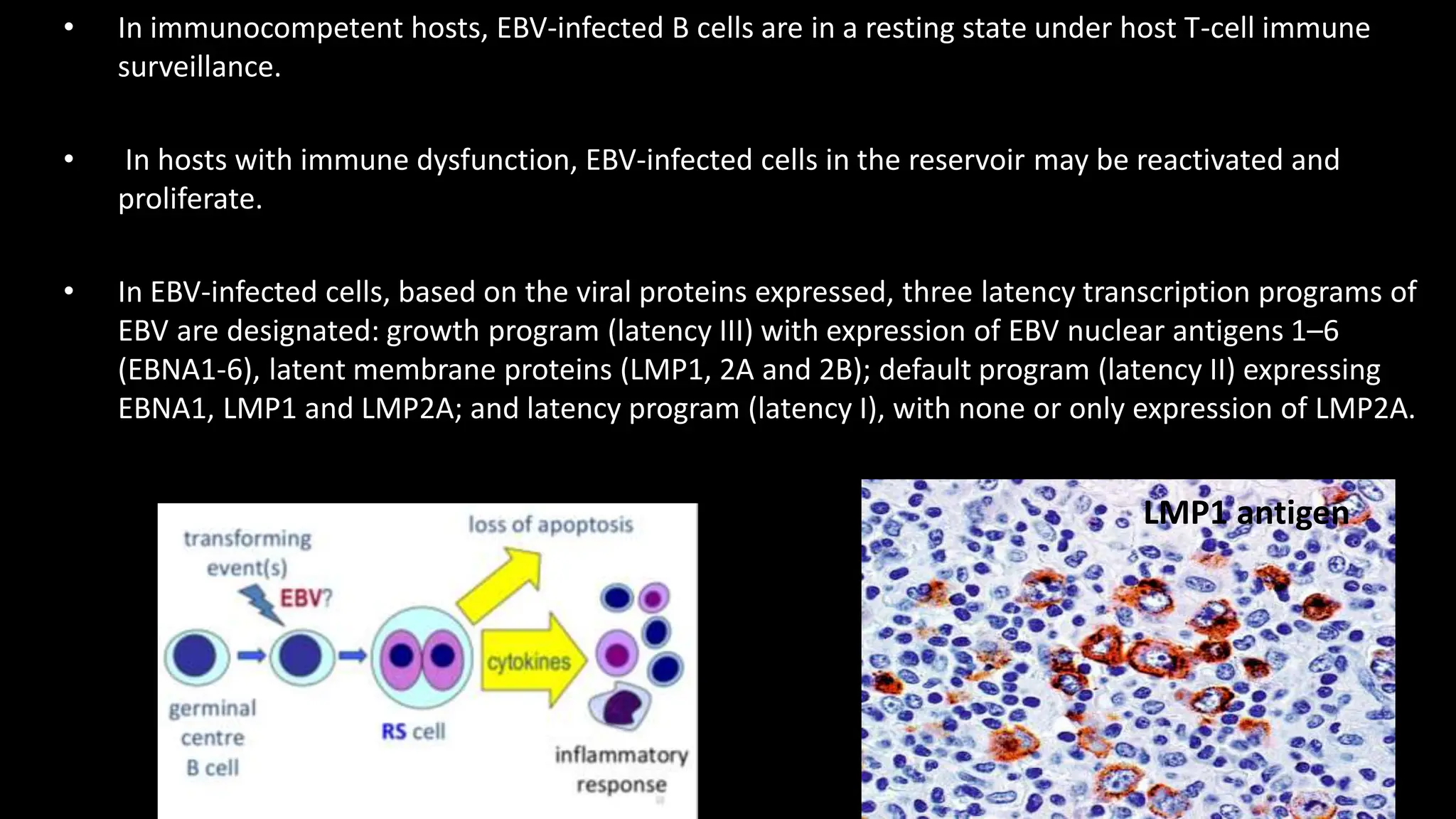 • In immunocompetent hosts, EBV-infected B cells are in a resting state under host T-cell immune surveillance.

• In hosts with immune dysfunction, EBV-infected cells in the reservoir may be reactivated and proliferate.

• In EBV-infected cells, based on the viral proteins expressed, three latency transcription programs of EBV are designated: growth program (latency III) with expression of EBV nuclear antigens 1–6 (EBNA1-6), latent membrane proteins (LMP1, 2A and 2B); default program (latency II) expressing EBNA1, LMP1 and LMP2A; and latency program (latency I), with none or only expression of LMP2A.

transforming event(s)
EBV?
loss of apoptosis
cytokines
germinal centre B cell
RS cell
inflammatory response

LMP1 antigen